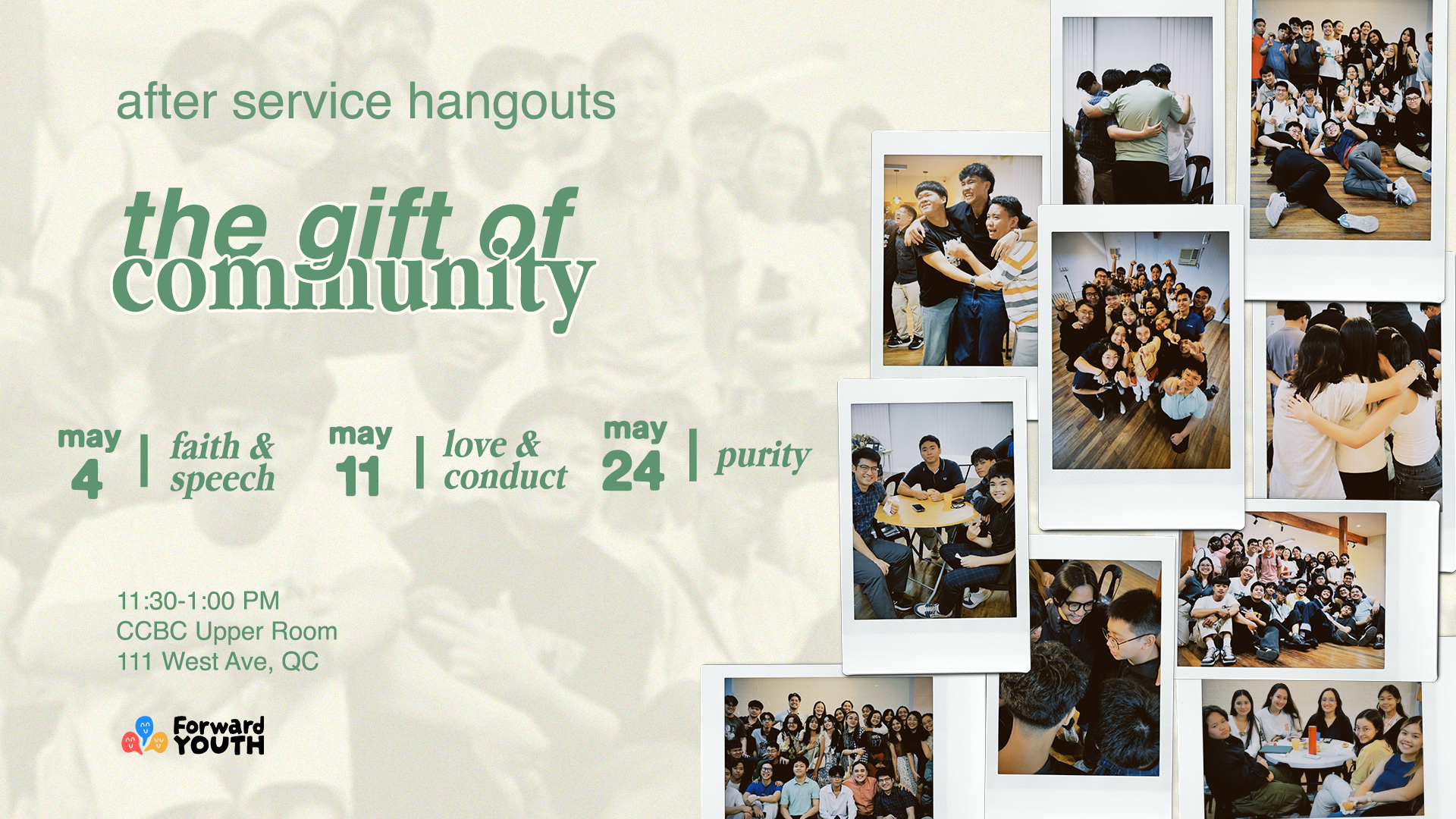 after service hangouts

the gift of community

may 4 | faith & speech

may 11 | love & conduct

may 24 | purity

11:30-1:00 PM
CCBC Upper Room
111 West Ave, QC

Forward YOUTH